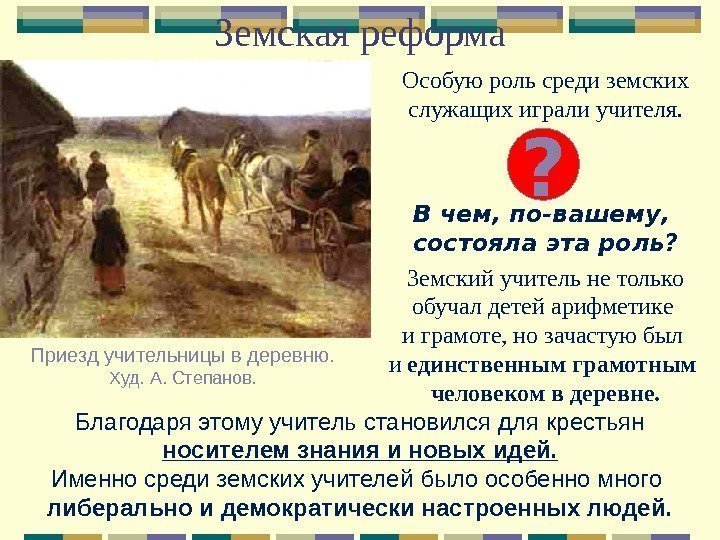 Земская реформа

Особую роль среди земских служащих играли учителя.

?

В чем, по-вашему, состояла эта роль?

Земский учитель не только обучал детей арифметике и грамоте, но зачастую был и единственным грамотным человеком в деревне.

Приезд учительницы в деревню. Худ. А. Степанов.

Благодаря этому учитель становился для крестьян носителем знания и новых идей.
Именно среди земских учителей было особенно много либерально и демократически настроенных людей.